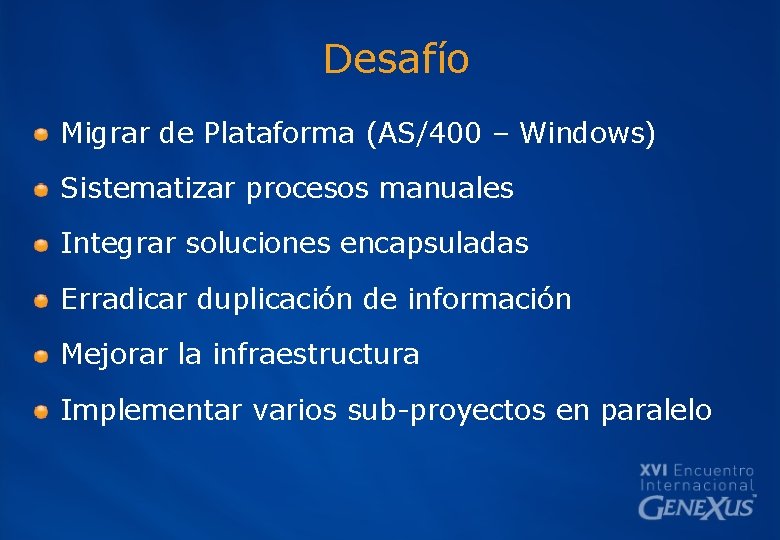 Desafío

Migrar de Plataforma (AS/400 – Windows)

Sistematizar procesos manuales

Integrar soluciones encapsuladas

Erradicar duplicación de información

Mejorar la infraestructura

Implementar varios sub-proyectos en paralelo

XVI Encuentro Internacional GENEXUS